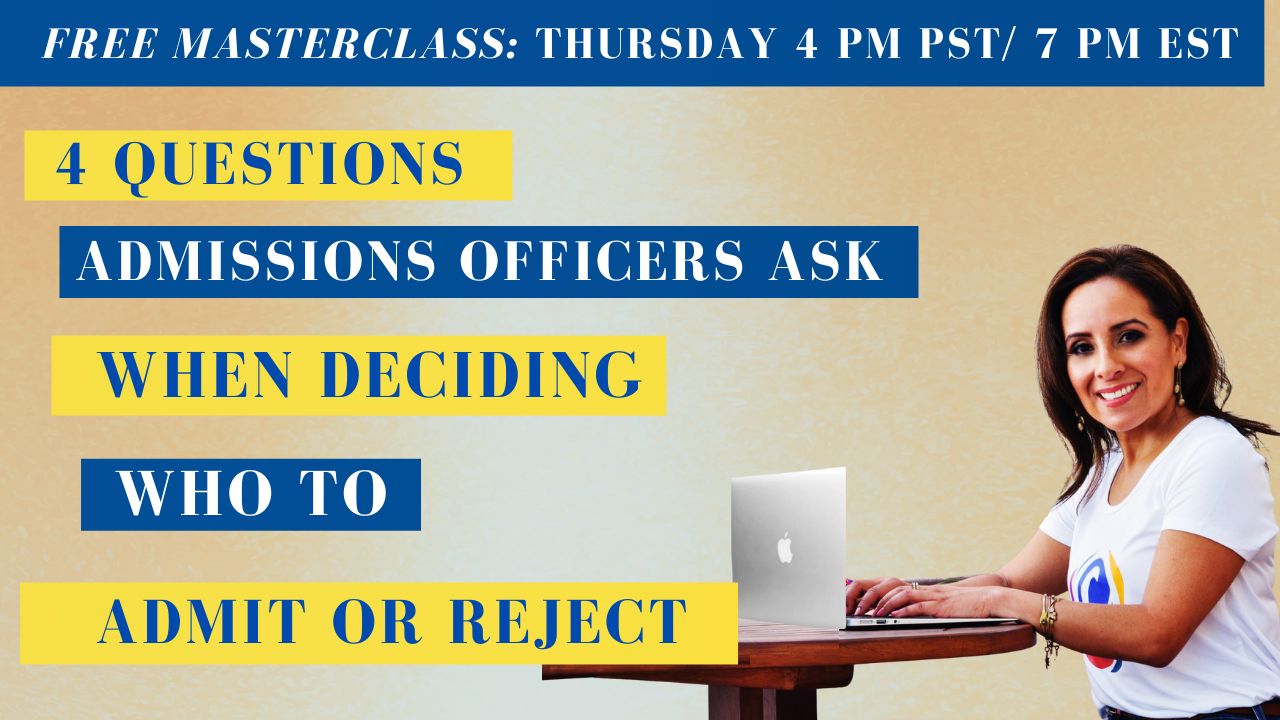 FREE MASTERCLASS: THURSDAY 4 PM PST/ 7 PM EST

4 QUESTIONS

ADMISSIONS OFFICERS ASK

WHEN DECIDING

WHO TO

ADMIT OR REJECT